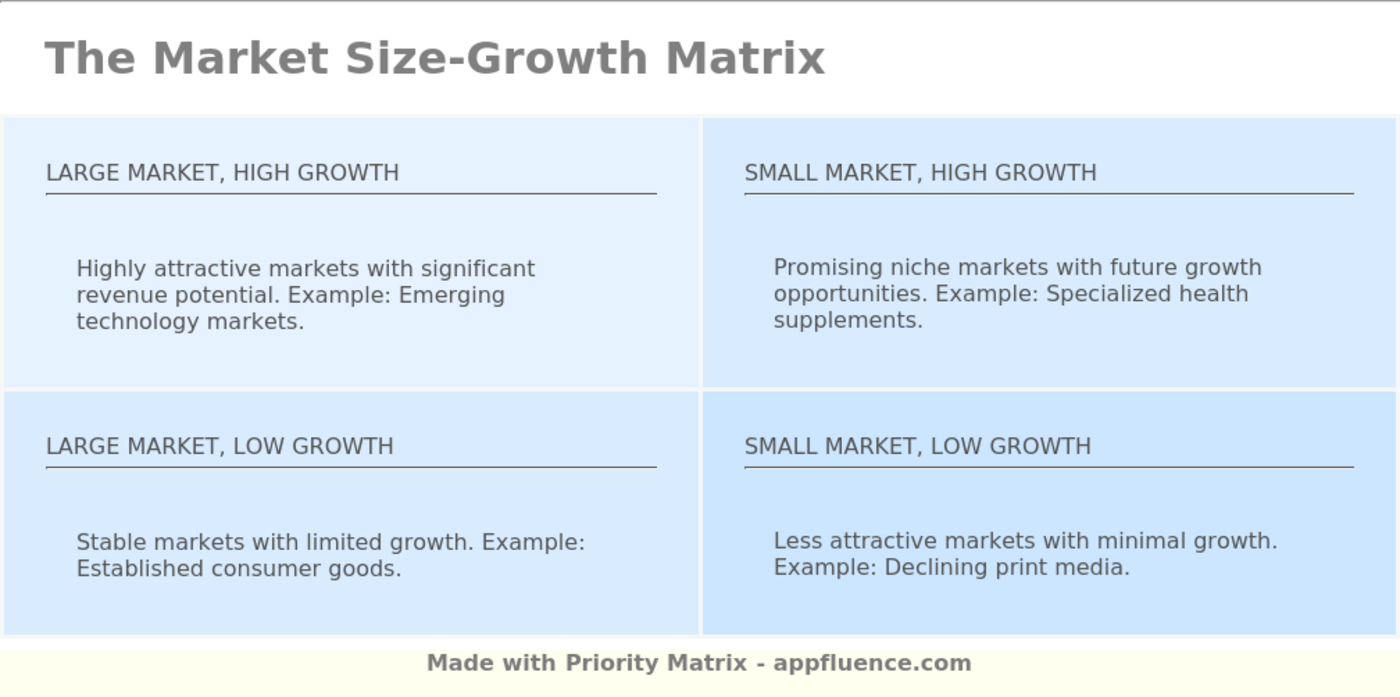 The Market Size-Growth Matrix

LARGE MARKET, HIGH GROWTH

Highly attractive markets with significant revenue potential. Example: Emerging technology markets.

SMALL MARKET, HIGH GROWTH

Promising niche markets with future growth opportunities. Example: Specialized health supplements.

LARGE MARKET, LOW GROWTH

Stable markets with limited growth. Example: Established consumer goods.

SMALL MARKET, LOW GROWTH

Less attractive markets with minimal growth. Example: Declining print media.

Made with Priority Matrix - appfluence.com